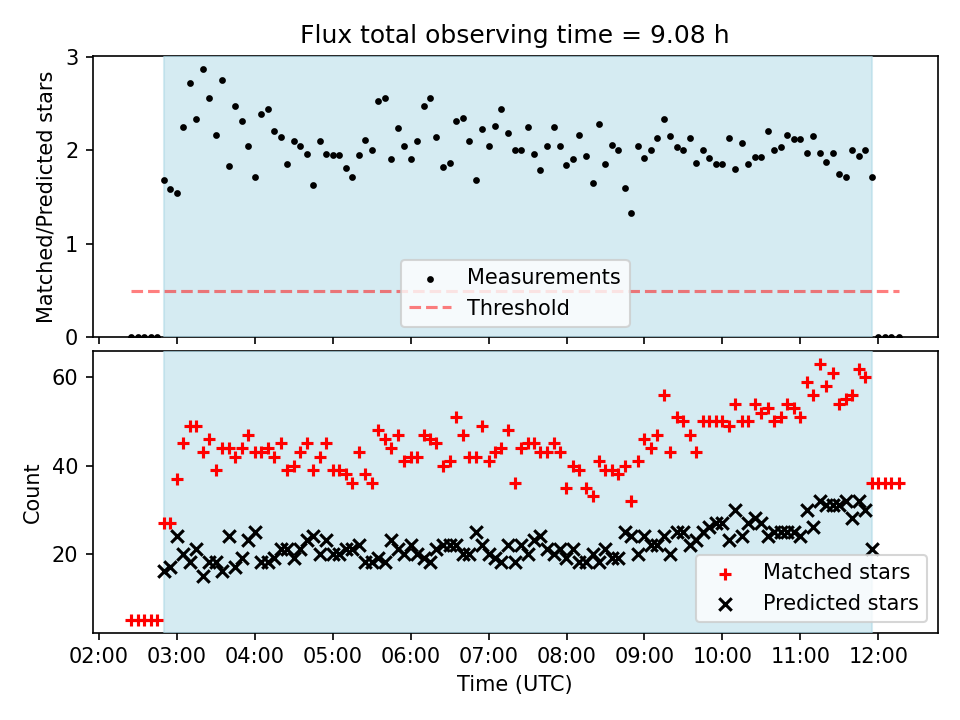 Flux total observing time = 9.08 h

Matched/Predicted stars

3
2
1
0

Measurements
Threshold

Count

60
40
20

Matched stars
Predicted stars

02:00 03:00 04:00 05:00 06:00 07:00 08:00 09:00 10:00 11:00 12:00

Time (UTC)